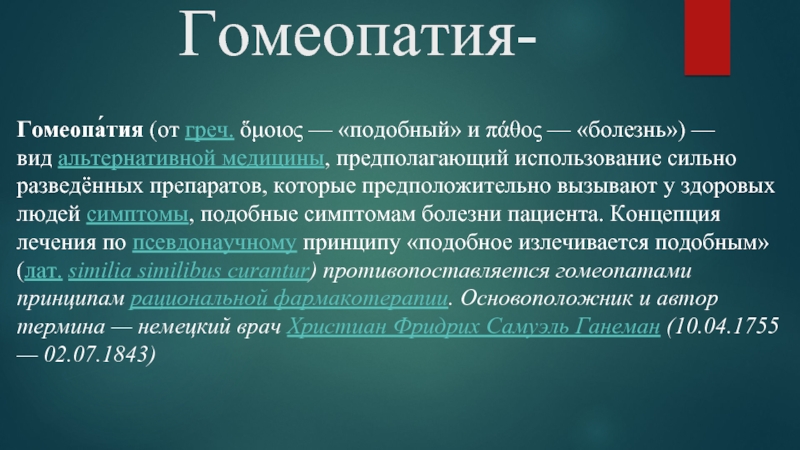 Гомеопатия-

Гомеопа́тия (от греч. ὅμοιος — «подобный» и πάθος — «болезнь») — вид альтернативной медицины, предполагающий использование сильно разведённых препаратов, которые предположительно вызывают у здоровых людей симптомы, подобные симптомам болезни пациента. Концепция лечения по псевдонаучному принципу «подобное излечивается подобным» (лат. similia similibus curantur) противопоставляется гомеопатами принципам рациональной фармакотерапии. Основоположник и автор термина — немецкий врач Христиан Фридрих Самуэль Ганеман (10.04.1755 — 02.07.1843)